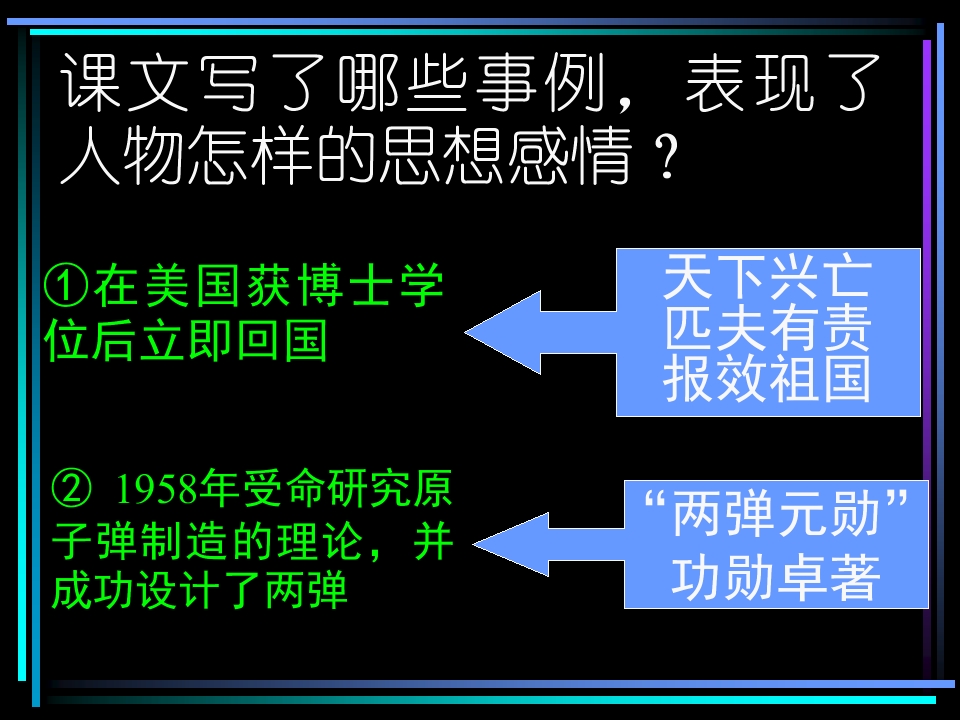 课文写了哪些事例，表现了人物怎样的思想感情？

①在美国获博士学位后立即回国

天下兴亡
匹夫有责
报效祖国

② 1958年受命研究原子弹制造的理论，并成功设计了两弹

“两弹元勋”
功勋卓著